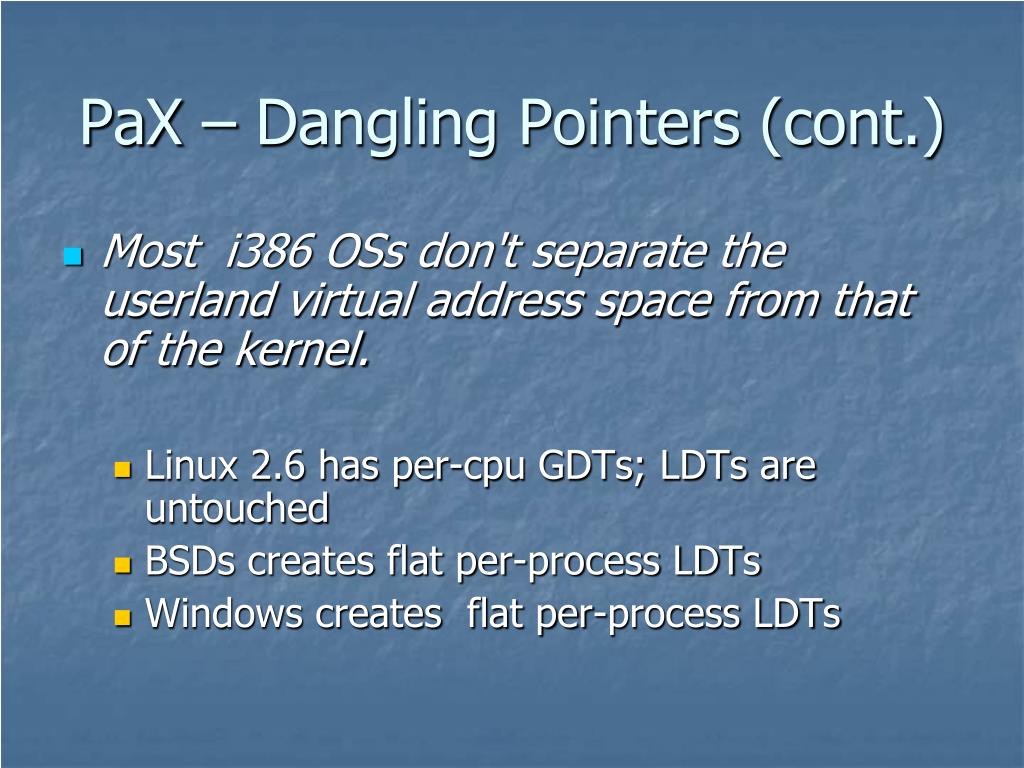 PaX – Dangling Pointers (cont.)

Most i386 OSs don't separate the userland virtual address space from that of the kernel.

Linux 2.6 has per-cpu GDTs; LDTs are untouched

BSDs creates flat per-process LDTs

Windows creates flat per-process LDTs